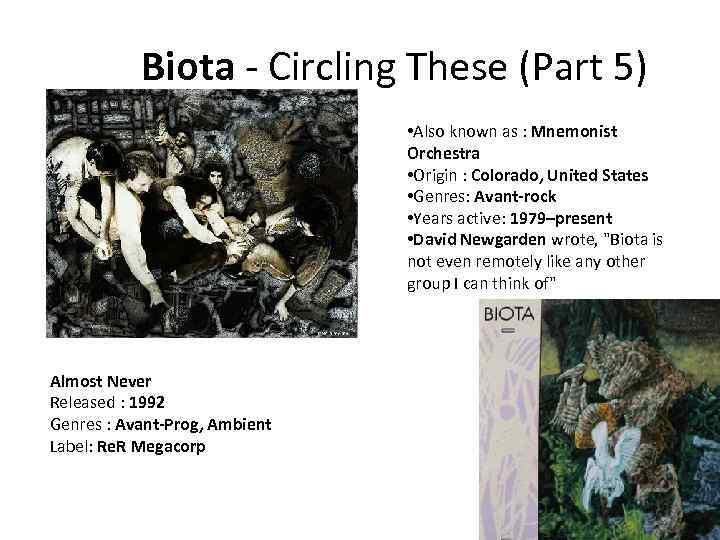 Biota - Circling These (Part 5)

•Also known as : Mnemonist Orchestra
•Origin : Colorado, United States
•Genres: Avant-rock
•Years active: 1979–present
•David Newgarden wrote, "Biota is not even remotely like any other group I can think of"

BIOTA

Almost Never
Released : 1992
Genres : Avant-Prog, Ambient
Label: ReR Megacorp